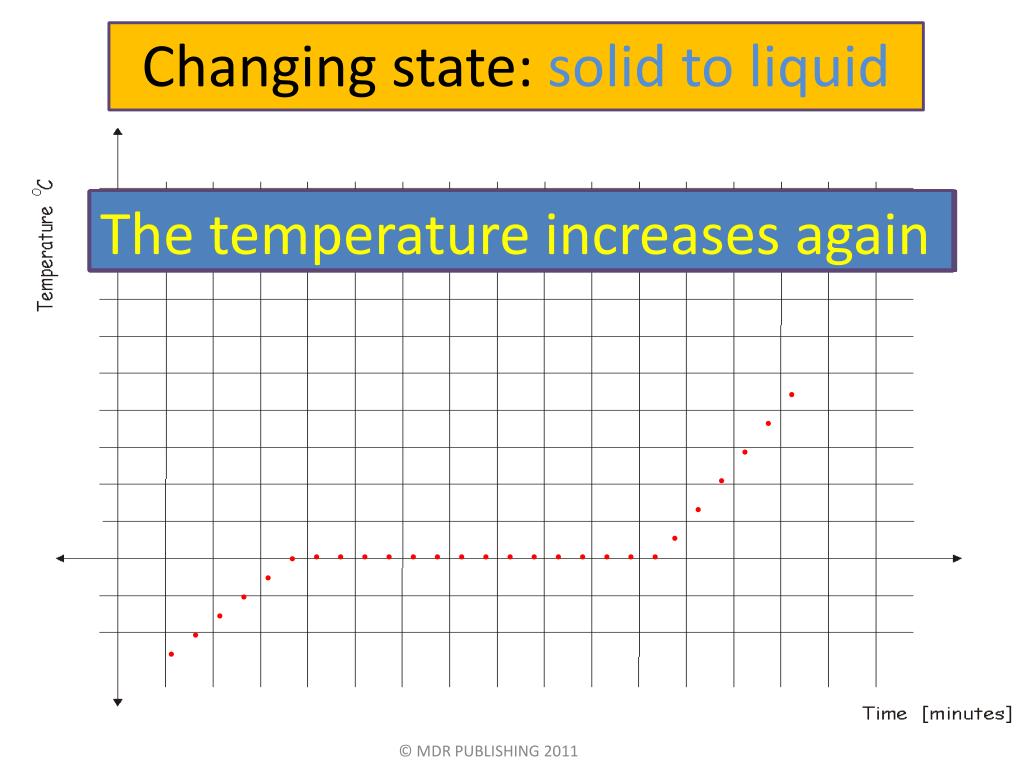 Changing state: solid to liquid

Temperature $^oC$

The temperature increases again

Time [minutes]

© MDR PUBLISHING 2011